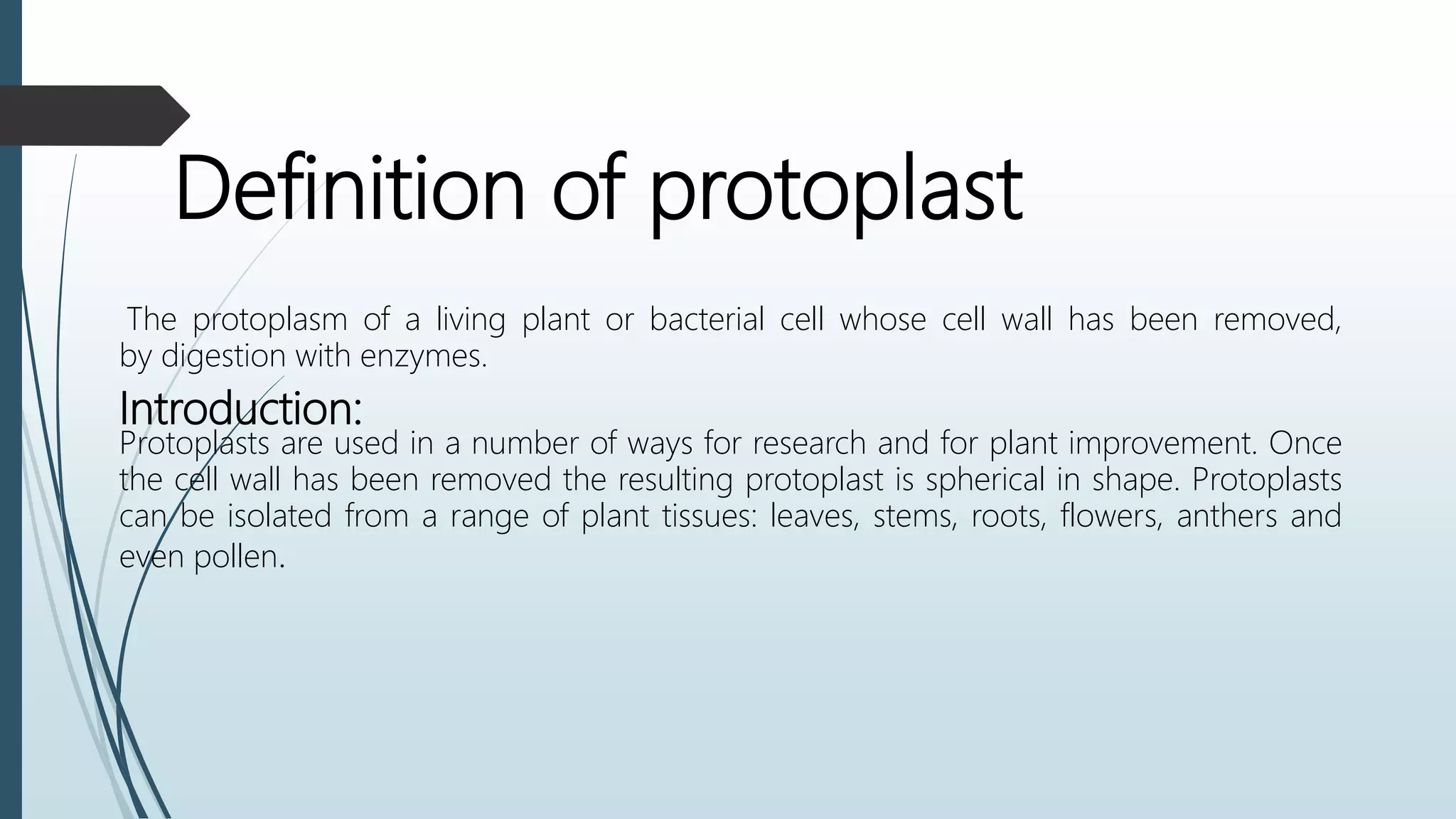 Definition of protoplast

The protoplasm of a living plant or bacterial cell whose cell wall has been removed, by digestion with enzymes.

Introduction:

Protoplasts are used in a number of ways for research and for plant improvement. Once the cell wall has been removed the resulting protoplast is spherical in shape. Protoplasts can be isolated from a range of plant tissues: leaves, stems, roots, flowers, anthers and even pollen.